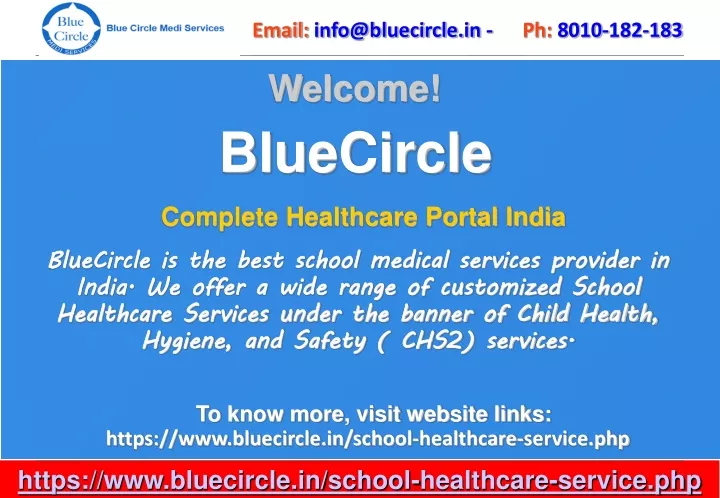 Blue Circle MEDI SERVICES

Blue Circle Medi Services

Email: info@bluecircle.in - Ph: 8010-182-183

Welcome!

BlueCircle

Complete Healthcare Portal India

BlueCircle is the best school medical services provider in India. We offer a wide range of customized School Healthcare Services under the banner of Child Health, Hygiene, and Safety ( CHS2) services.

To know more, visit website links:
https://www.bluecircle.in/school-healthcare-service.php

https://www.bluecircle.in/school-healthcare-service.php